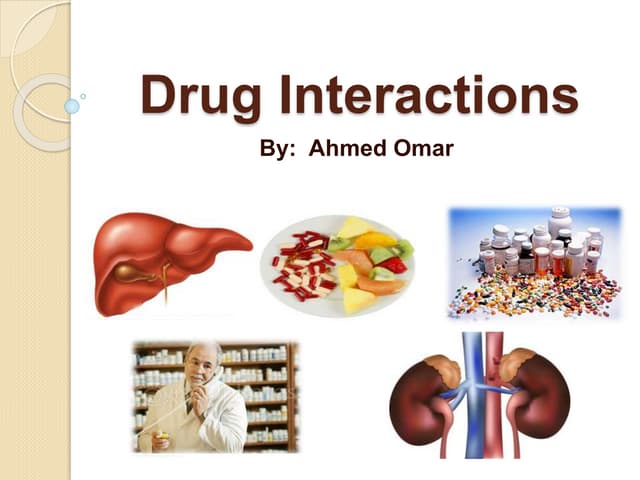 Drug Interactions

By: Ahmed Omar